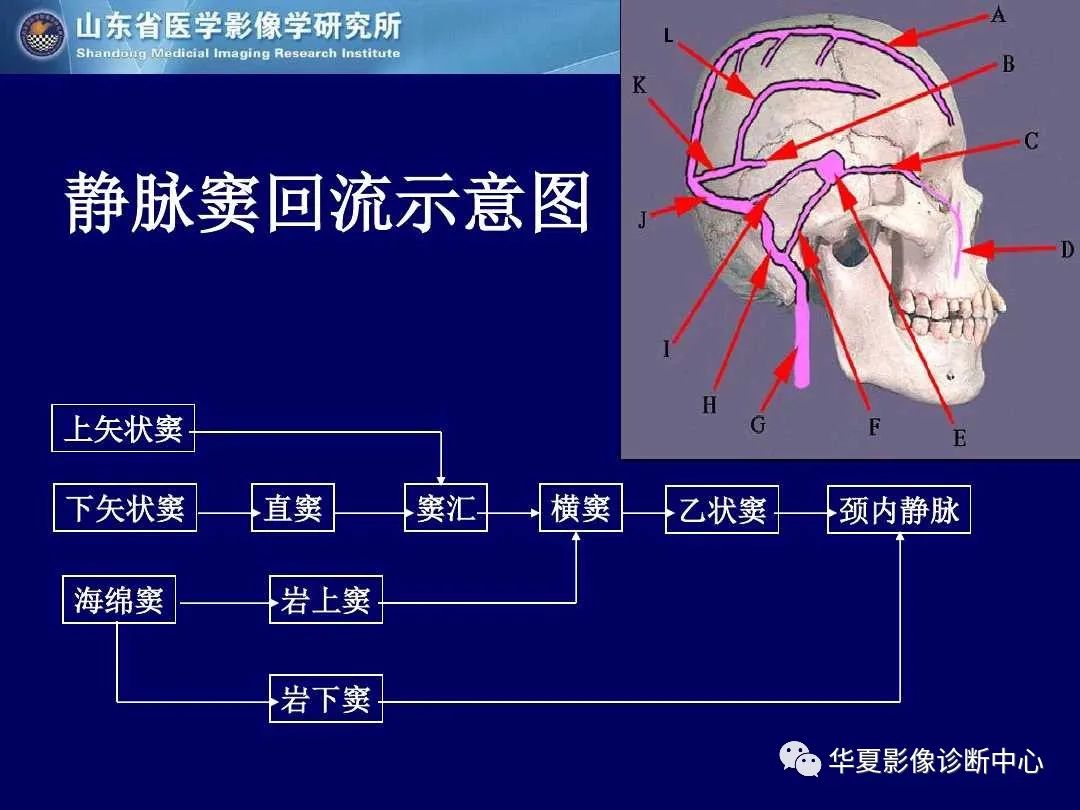 山东省医学影像学研究所
Shandong Medical Imaging Research Institute

静脉窦回流示意图

A
B
C
D
E
F
G
H
I
J
K
L

上矢状窦

下矢状窦 直窦 窦汇 横窦 乙状窦 颈内静脉

海绵窦 岩上窦

岩下窦

华夏影像诊断中心